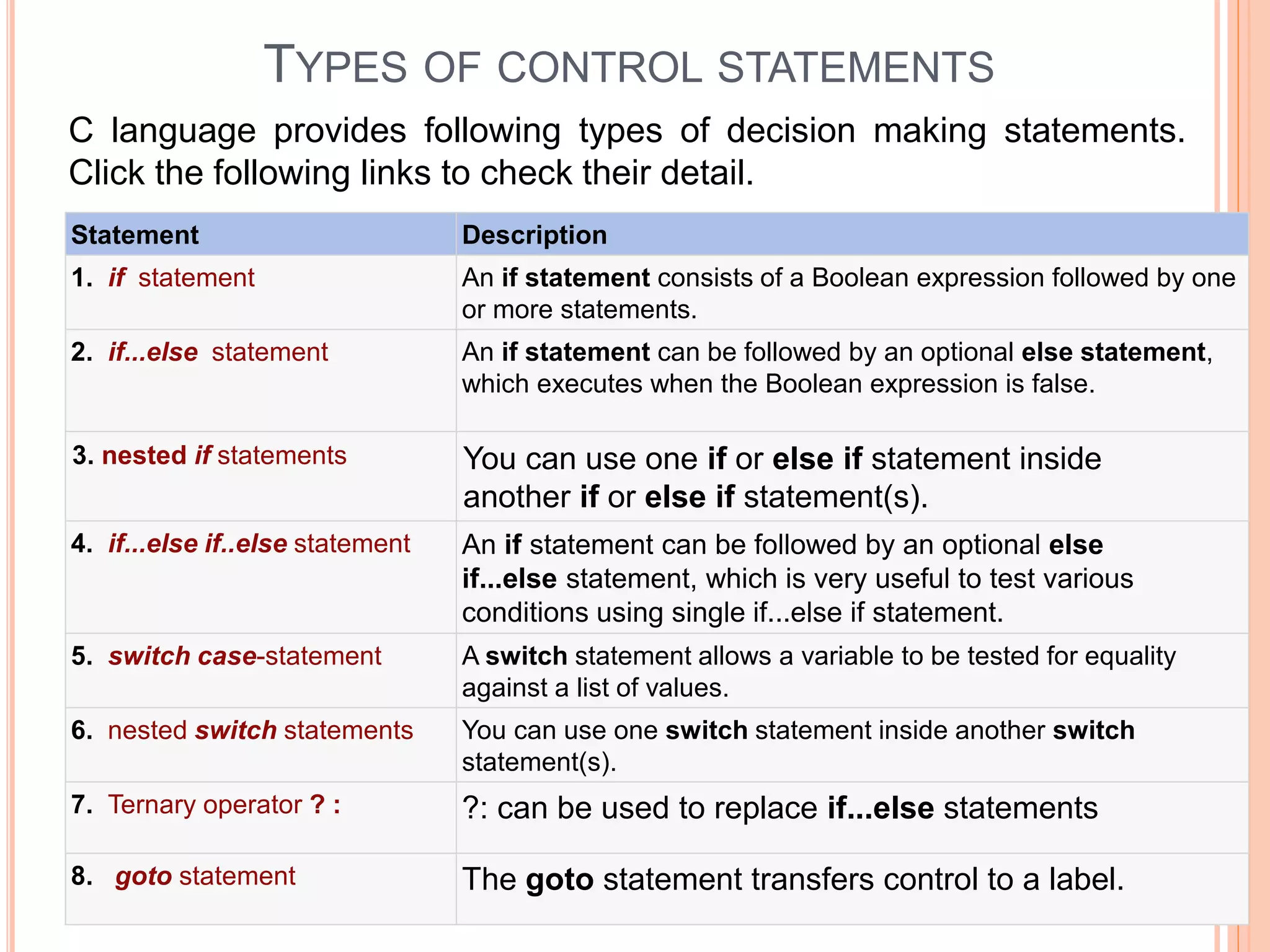 TYPES OF CONTROL STATEMENTS

C language provides following types of decision making statements. Click the following links to check their detail.

| Statement | Description |
|---|---|
| 1. if statement | An if statement consists of a Boolean expression followed by one or more statements. |
| 2. if...else statement | An if statement can be followed by an optional else statement, which executes when the Boolean expression is false. |
| 3. nested if statements | You can use one if or else if statement inside another if or else if statement(s). |
| 4. if...else if..else statement | An if statement can be followed by an optional else if...else statement, which is very useful to test various conditions using single if...else if statement. |
| 5. switch case-statement | A switch statement allows a variable to be tested for equality against a list of values. |
| 6. nested switch statements | You can use one switch statement inside another switch statement(s). |
| 7. Ternary operator ? : | ?: can be used to replace if...else statements |
| 8. goto statement | The goto statement transfers control to a label. |